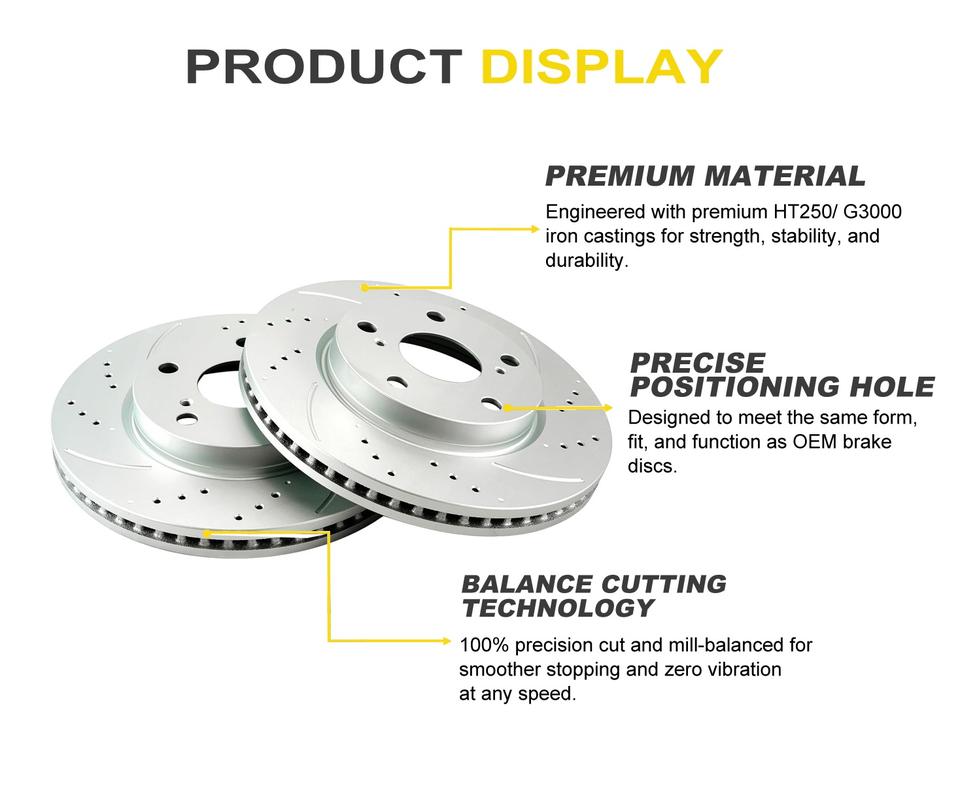 PRODUCT DISPLAY

PREMIUM MATERIAL

Engineered with premium HT250/ G3000 iron castings for strength, stability, and durability.

PRECISE POSITIONING HOLE

Designed to meet the same form, fit, and function as OEM brake discs.

BALANCE CUTTING TECHNOLOGY

100% precision cut and mill-balanced for smoother stopping and zero vibration at any speed.